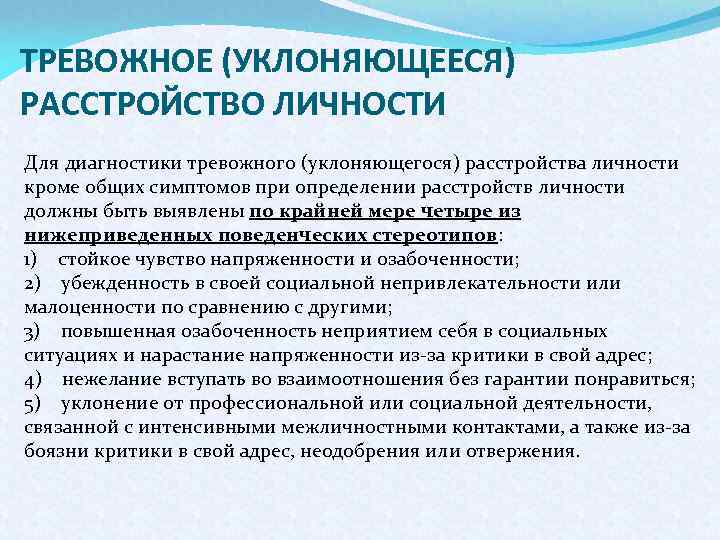 ТРЕВОЖНОЕ (УКЛОНЯЮЩЕЕСЯ) РАССТРОЙСТВО ЛИЧНОСТИ

Для диагностики тревожного (уклоняющегося) расстройства личности кроме общих симптомов при определении расстройств личности должны быть выявлены по крайней мере четыре из нижеприведенных поведенческих стереотипов:
1) стойкое чувство напряженности и озабоченности;
2) убежденность в своей социальной непривлекательности или малоценности по сравнению с другими;
3) повышенная озабоченность неприятием себя в социальных ситуациях и нарастание напряженности из-за критики в свой адрес;
4) нежелание вступать во взаимоотношения без гарантии понравиться;
5) уклонение от профессиональной или социальной деятельности, связанной с интенсивными межличностными контактами, а также из-за боязни критики в свой адрес, неодобрения или отвержения.